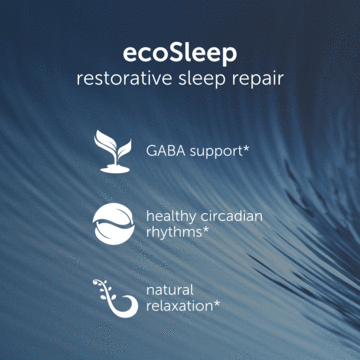 ecoSleep
restorative sleep repair

GABA support*

healthy circadian rhythms*

natural relaxation*